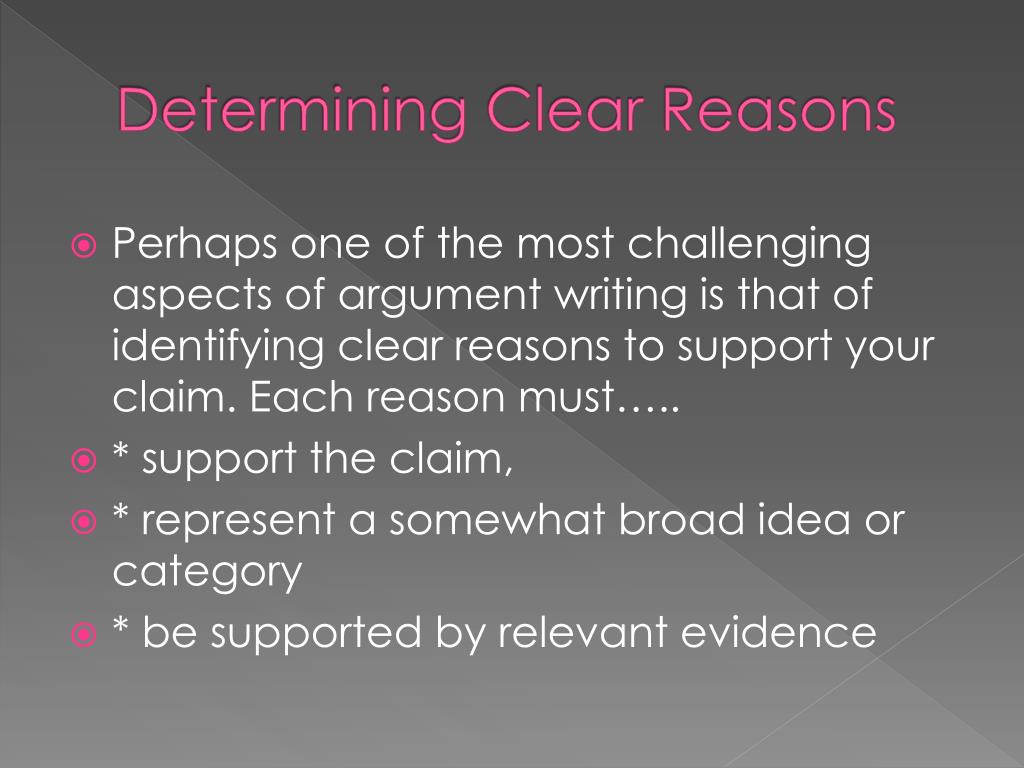 Determining Clear Reasons

Perhaps one of the most challenging aspects of argument writing is that of identifying clear reasons to support your claim. Each reason must…..

* support the claim,

* represent a somewhat broad idea or category

* be supported by relevant evidence